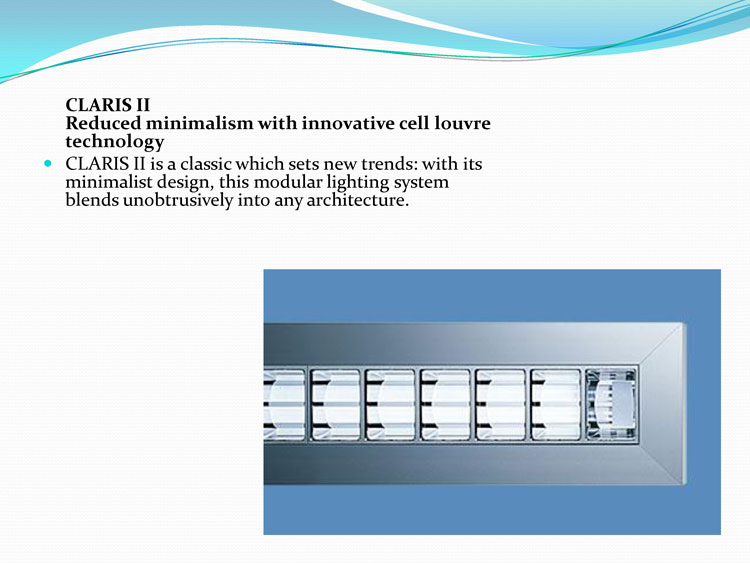 CLARIS II
Reduced minimalism with innovative cell louvre technology

CLARIS II is a classic which sets new trends: with its minimalist design, this modular lighting system blends unobtrusively into any architecture.